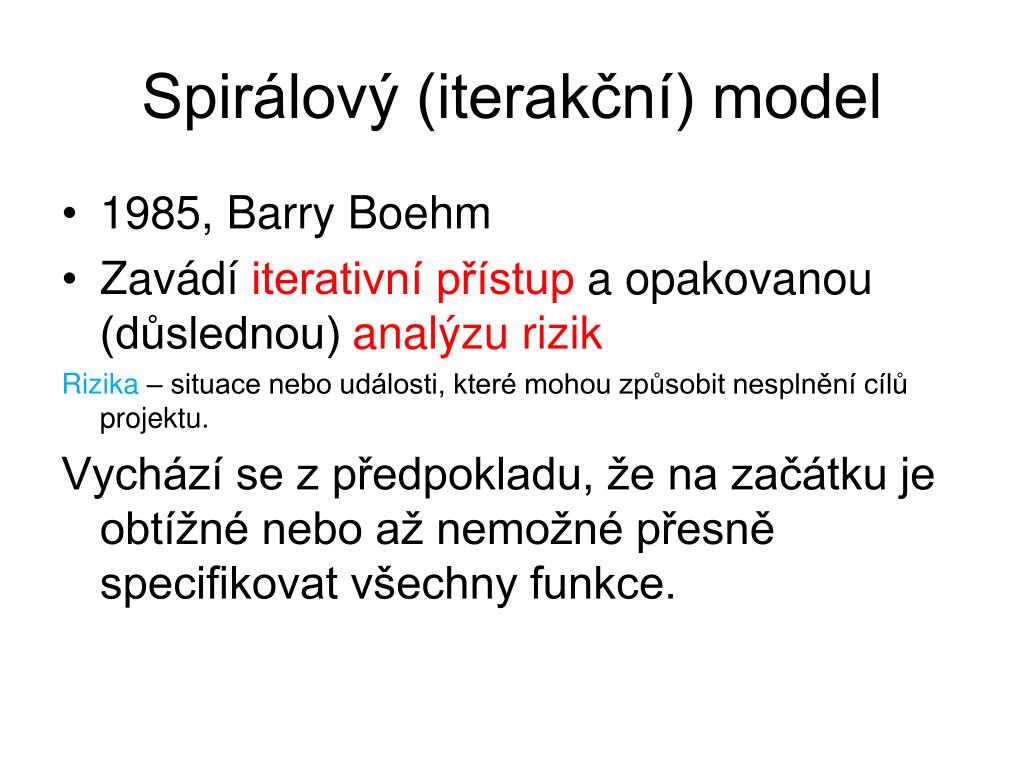 Spirálový (iterakční) model

• 1985, Barry Boehm
• Zavádí iterativní přístup a opakovanou (důslednou) analýzu rizik

Rizika – situace nebo události, které mohou způsobit nesplnění cílů projektu.

Vychází se z předpokladu, že na začátku je obtížné nebo až nemožné přesně specifikovat všechny funkce.